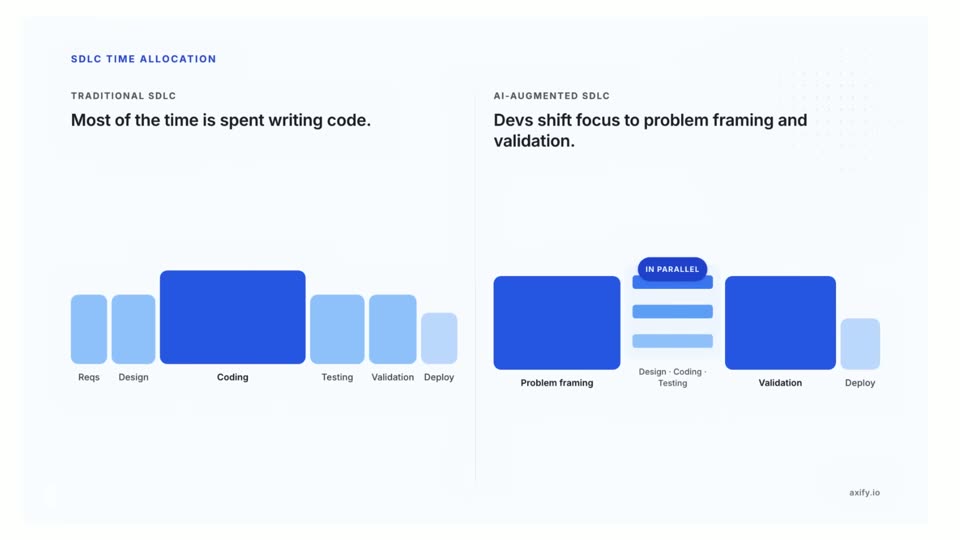 SDLC TIME ALLOCATION

TRADITIONAL SDLC

Most of the time is spent writing code.

Reqs Design Coding Testing Validation Deploy

AI-AUGMENTED SDLC

Devs shift focus to problem framing and validation.

IN PARALLEL

Problem framing

Design · Coding · Testing

Validation

Deploy

axify.io